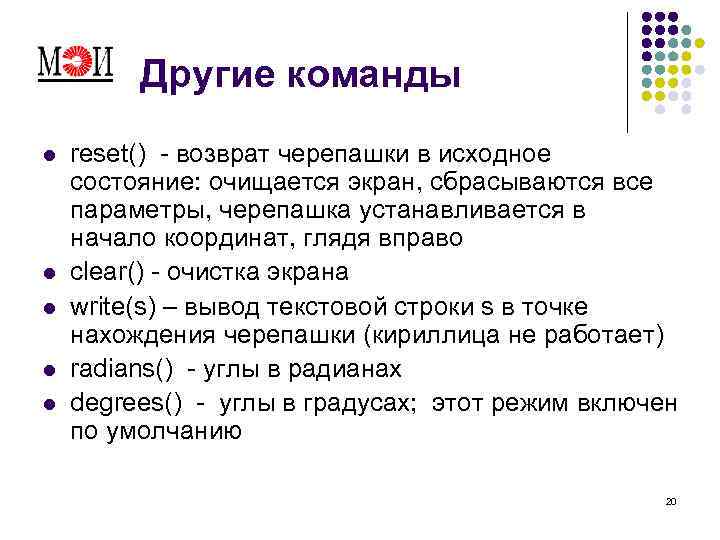 МЭИ

Другие команды

- reset() - возврат черепашки в исходное состояние: очищается экран, сбрасываются все параметры, черепашка устанавливается в начало координат, глядя вправо
- clear() - очистка экрана
- write(s) – вывод текстовой строки s в точке нахождения черепашки (кириллица не работает)
- radians() - углы в радианах
- degrees() - углы в градусах; этот режим включен по умолчанию

20